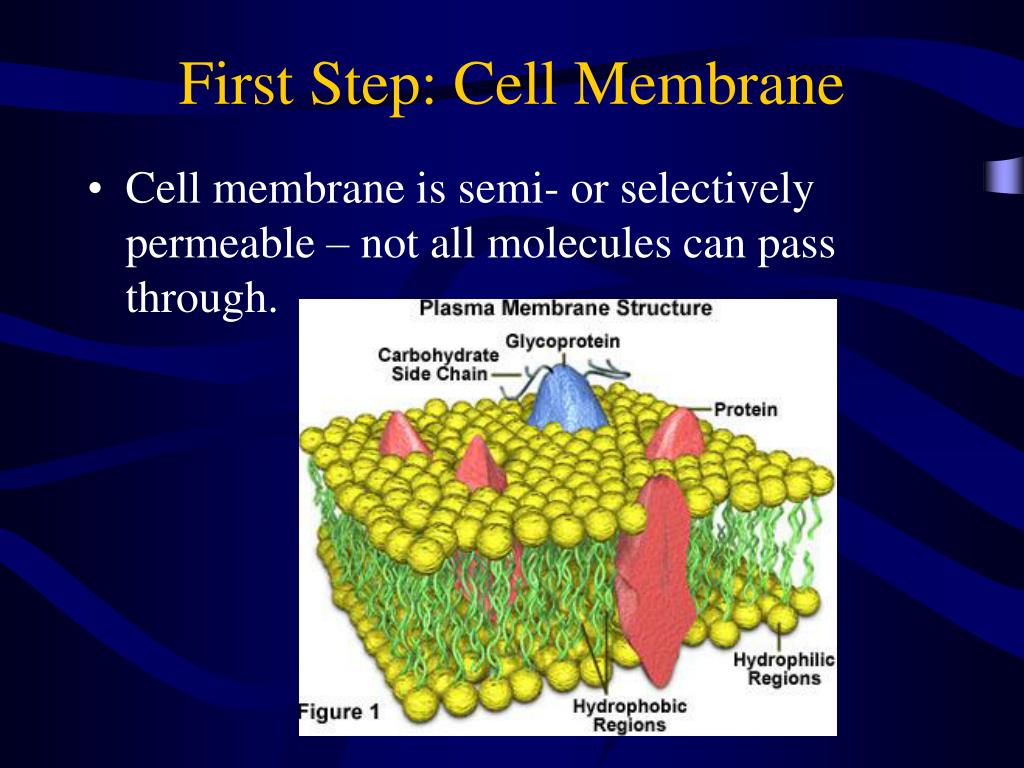 First Step: Cell Membrane

• Cell membrane is semi- or selectively permeable – not all molecules can pass through.

Plasma Membrane Structure

Glycoprotein

Carbohydrate Side Chain

Protein

Hydrophilic Regions

Hydrophobic Regions

Figure 1